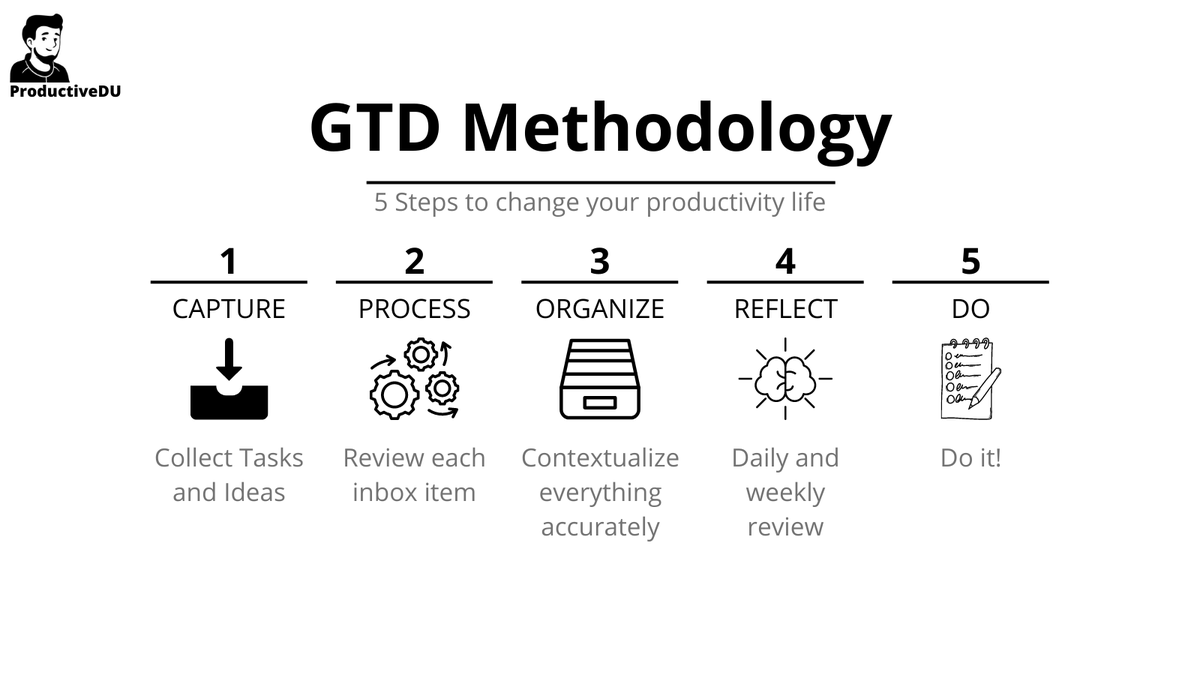 ProductiveDU

GTD Methodology

5 Steps to change your productivity life

1
CAPTURE
Collect Tasks and Ideas

2
PROCESS
Review each inbox item

3
ORGANIZE
Contextualize everything accurately

4
REFLECT
Daily and weekly review

5
DO
Do it!